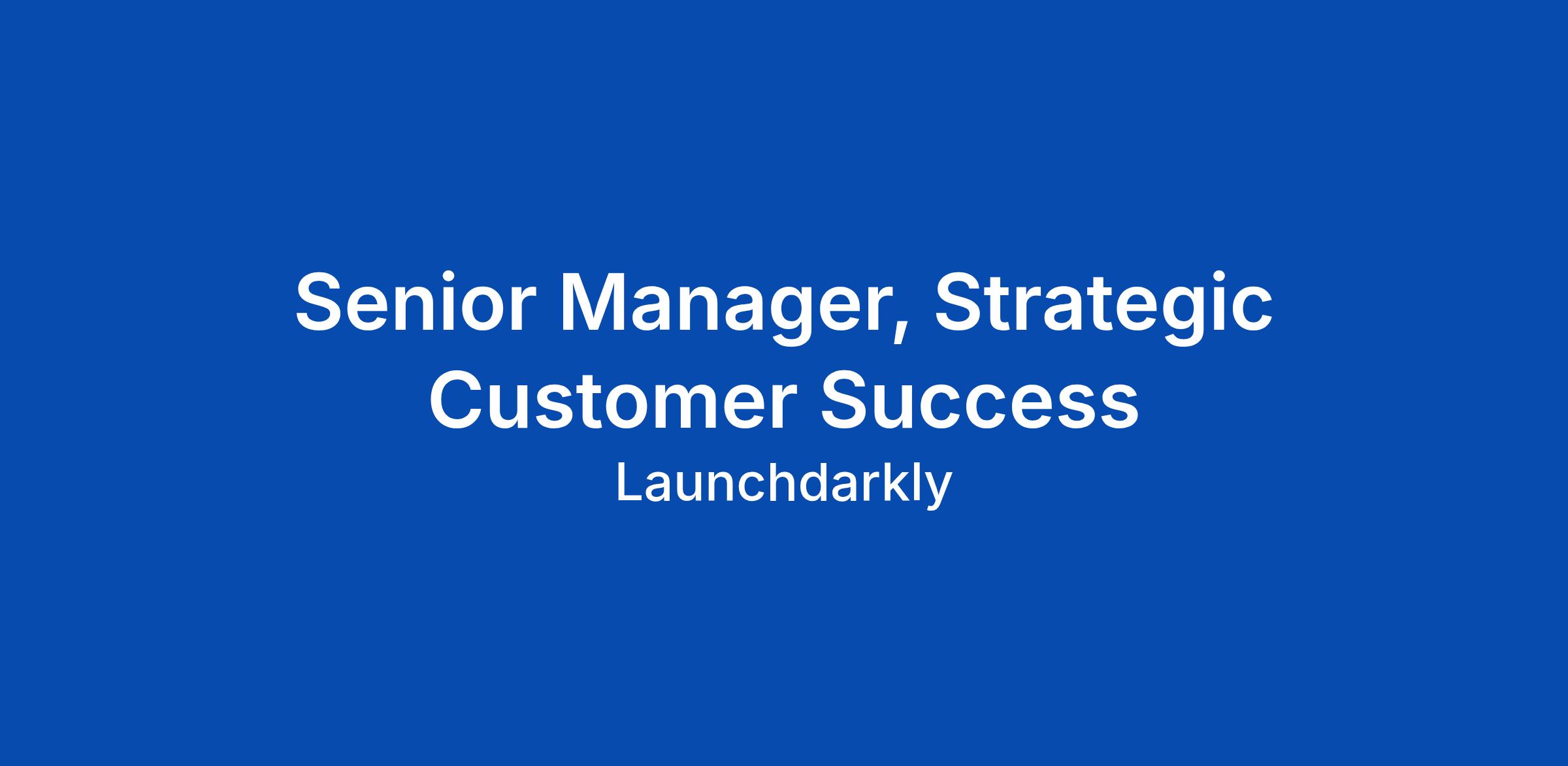 Senior Manager, Strategic Customer Success

Launchdarkly